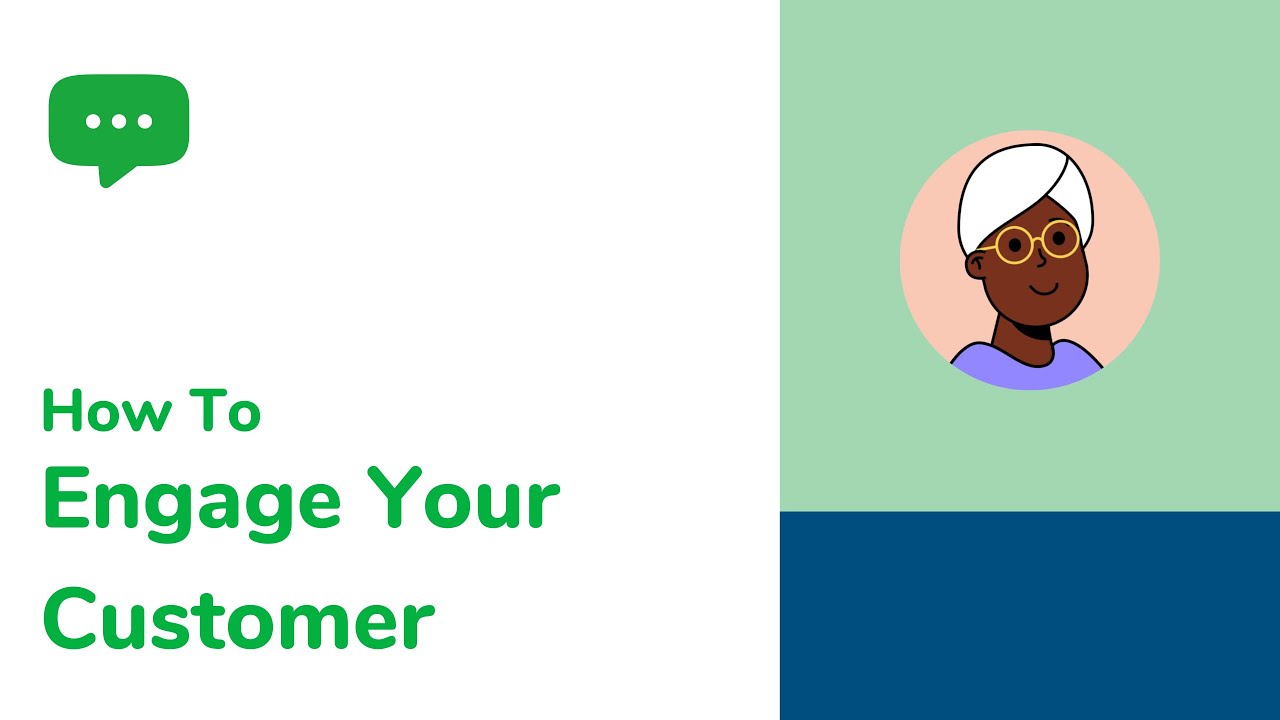 How To
Engage Your Customer